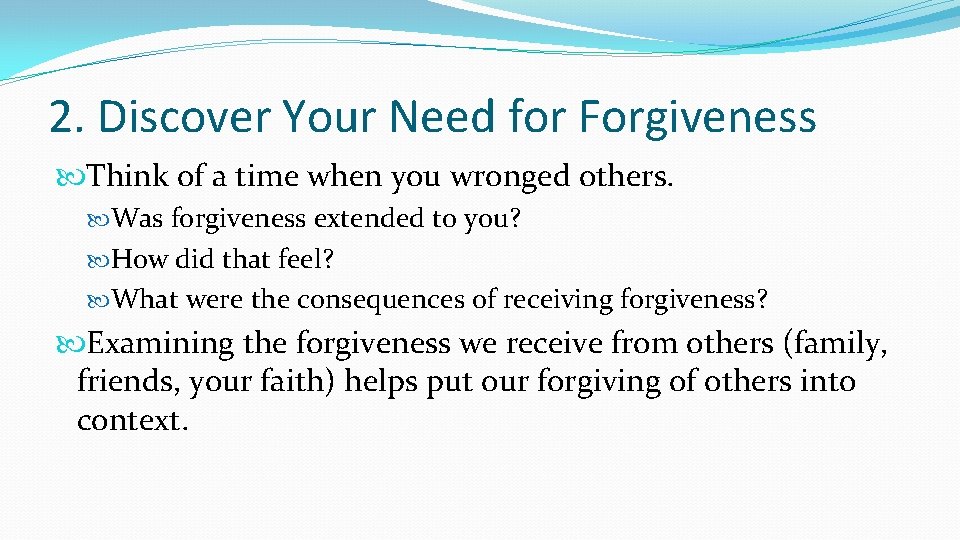 2. Discover Your Need for Forgiveness

Think of a time when you wronged others.

Was forgiveness extended to you?

How did that feel?

What were the consequences of receiving forgiveness?

Examining the forgiveness we receive from others (family, friends, your faith) helps put our forgiving of others into context.